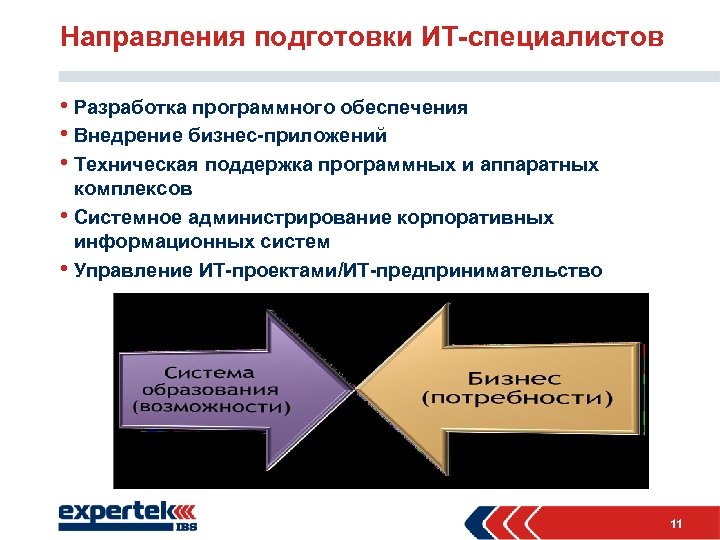 Направления подготовки ИТ-специалистов

• Разработка программного обеспечения
• Внедрение бизнес-приложений
• Техническая поддержка программных и аппаратных комплексов
• Системное администрирование корпоративных информационных систем
• Управление ИТ-проектами/ИТ-предпринимательство

Система образования (возможности)

Бизнес (потребности)

expertek IBS

11